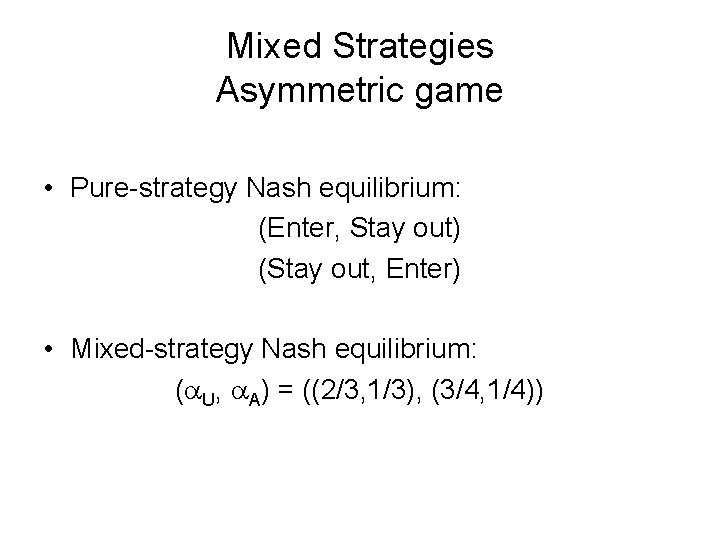 Mixed Strategies
Asymmetric game

• Pure-strategy Nash equilibrium:
(Enter, Stay out)
(Stay out, Enter)

• Mixed-strategy Nash equilibrium:
$(\alpha_U, \alpha_A) = ((2/3,1/3), (3/4,1/4))$